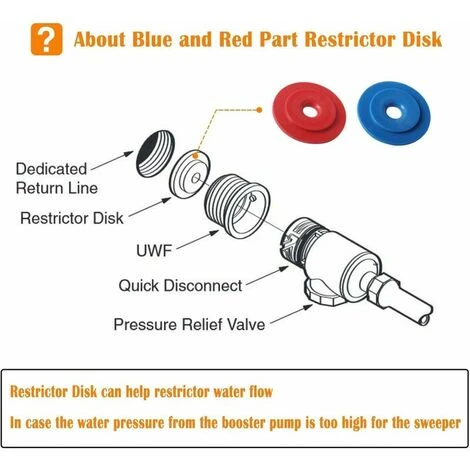 ?

About Blue and Red Part Restrictor Disk

Dedicated Return Line

Restrictor Disk

UWF

Quick Disconnect

Pressure Relief Valve

Restrictor Disk can help restrictor water flow

In case the water pressure from the booster pump is too high for the sweeper